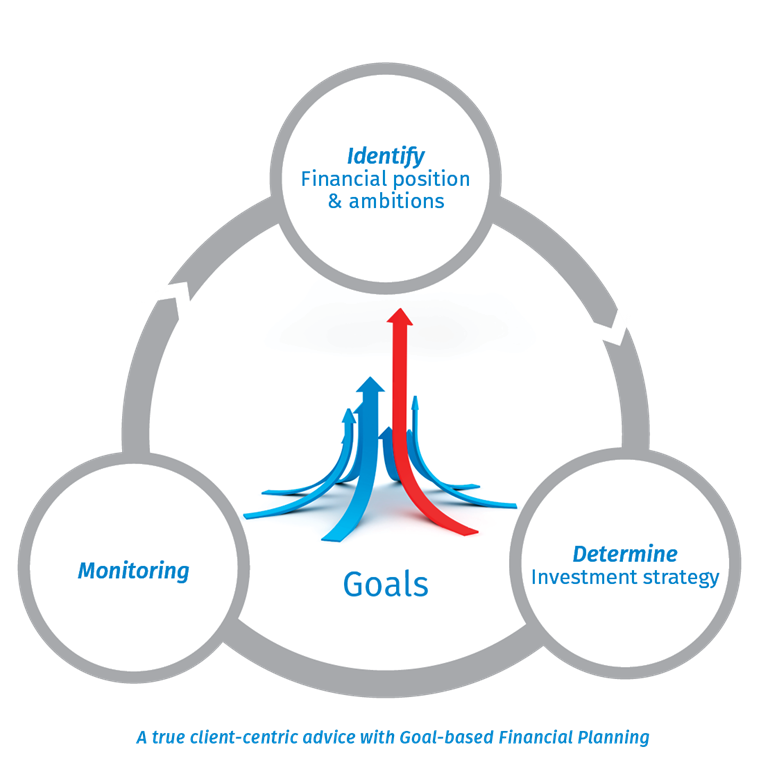 Identify
Financial position
& ambitions

Monitoring

Goals

Determine
Investment strategy

A true client-centric advice with Goal-based Financial Planning